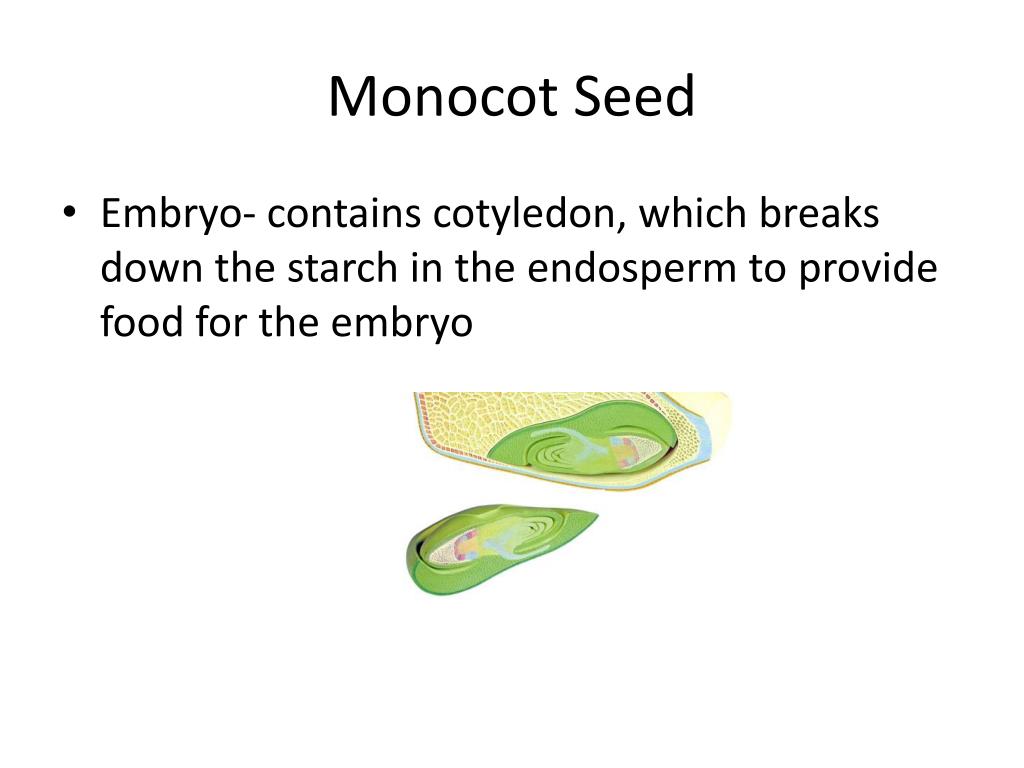 Monocot Seed

• Embryo- contains cotyledon, which breaks down the starch in the endosperm to provide food for the embryo